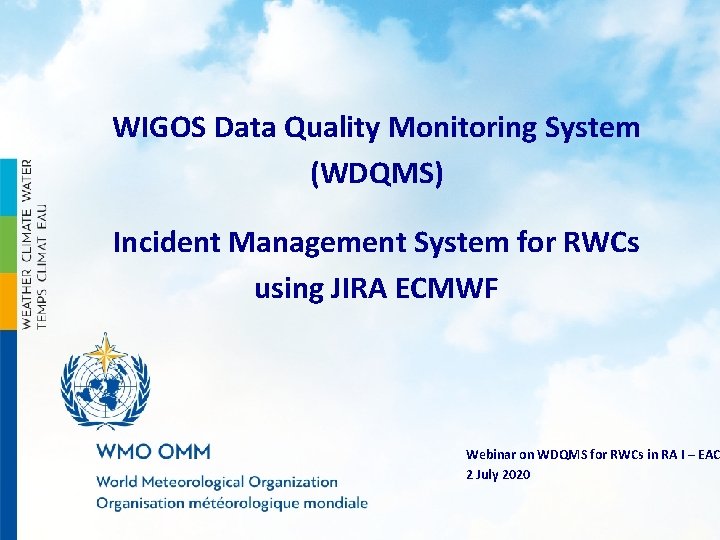 WEATHER CLIMATE WATER
TEMPS CLIMAT EAU

WIGOS Data Quality Monitoring System (WDQMS)

Incident Management System for RWCs using JIRA ECMWF

WMO OMM

World Meteorological Organization
Organisation météorologique mondiale

Webinar on WDQMS for RWCs in RA I – EAC
2 July 2020